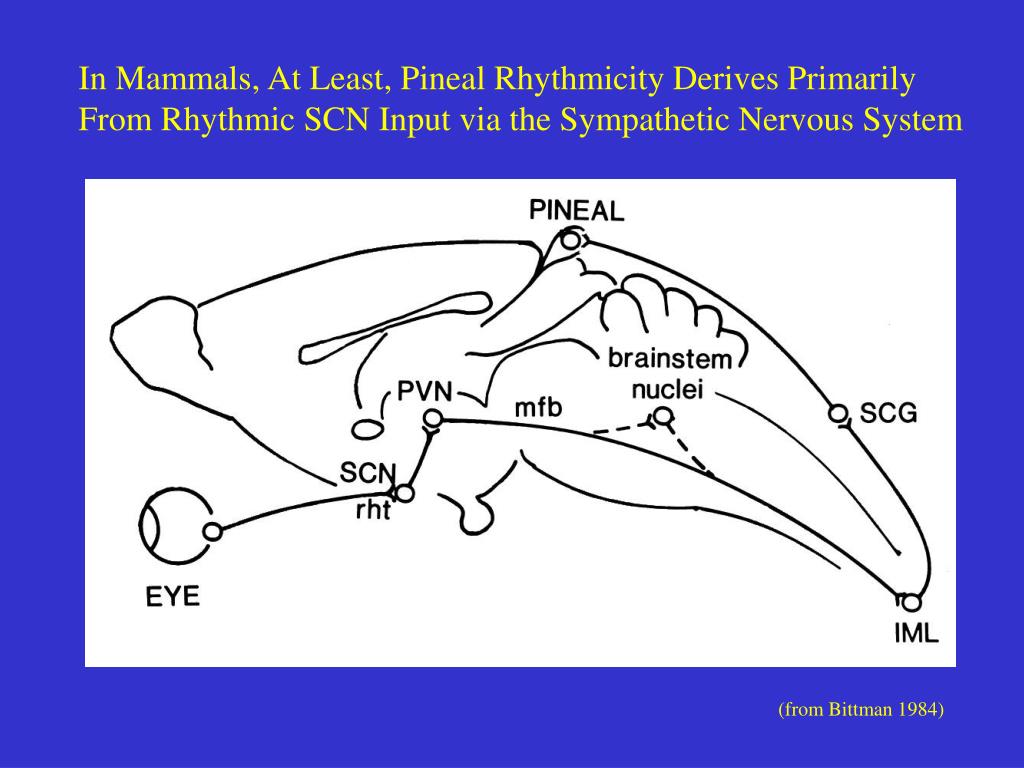 In Mammals, At Least, Pineal Rhythmicity Derives Primarily From Rhythmic SCN Input via the Sympathetic Nervous System

PINEAL
brainstem nuclei
PVN
mfb
SCG
SCN
rht
EYE
IML

(from Bittman 1984)